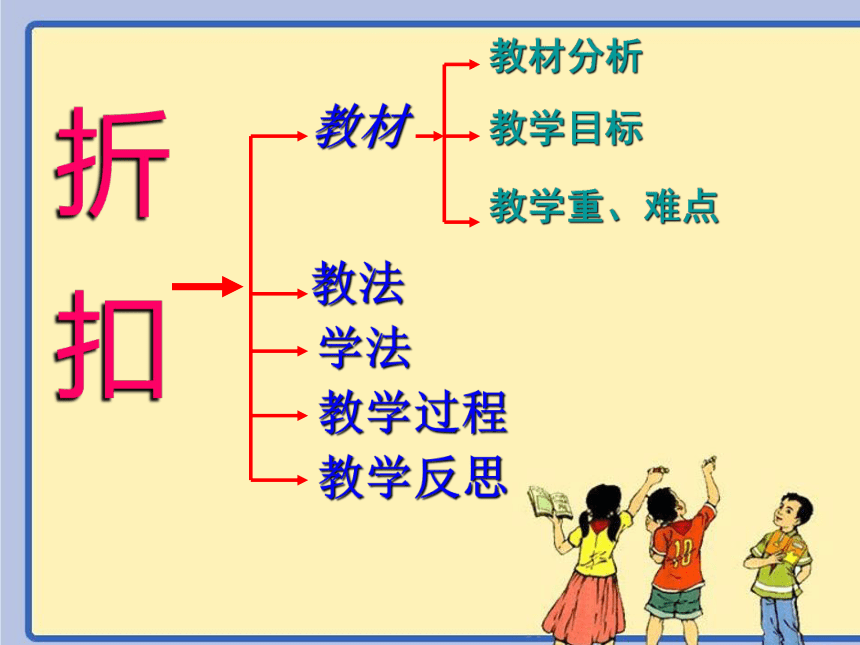 折扣

教材

教材分析

教学目标

教学重、难点

教法

学法

教学过程

教学反思

10